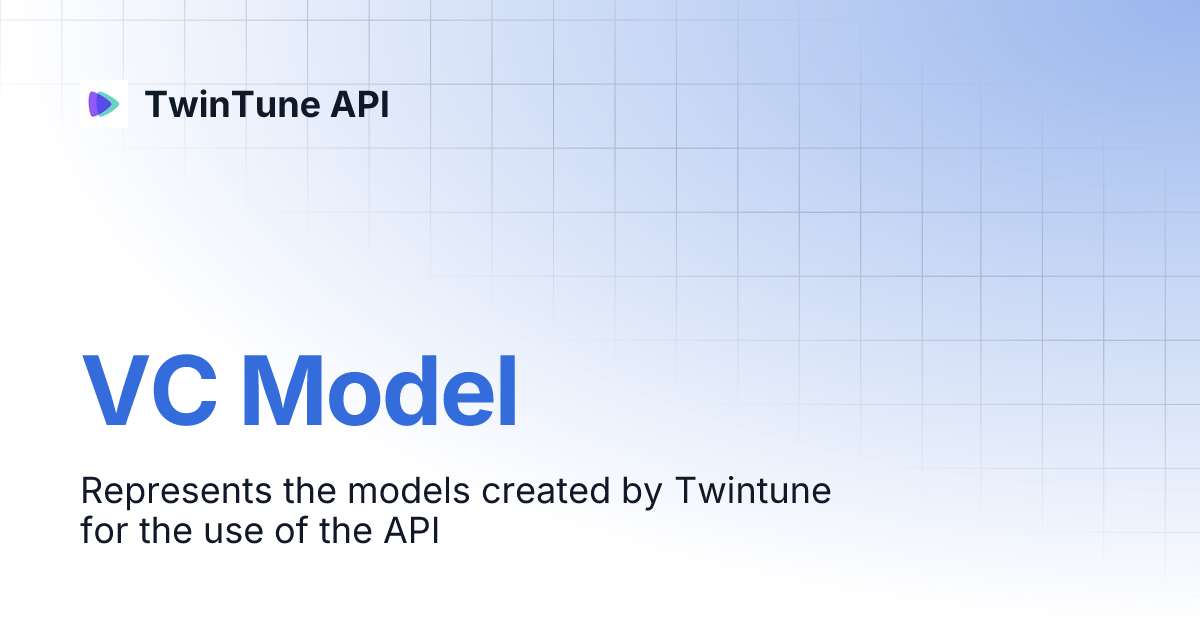 TwinTune API

VC Model

Represents the models created by Twintune for the use of the API